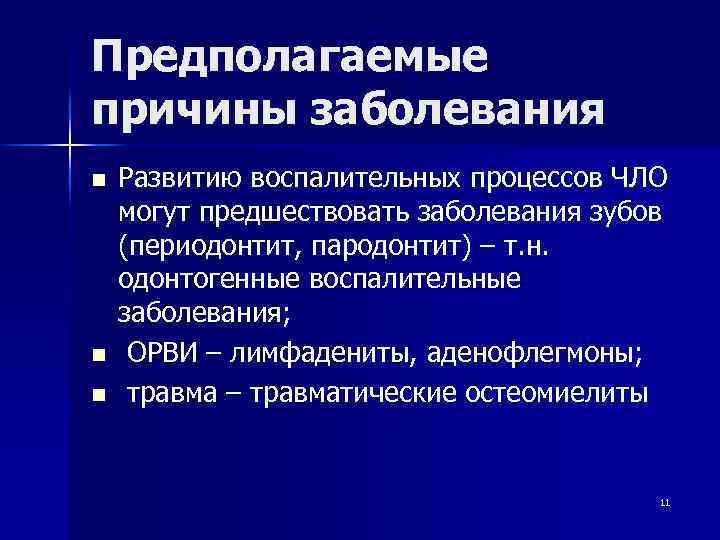 Предполагаемые причины заболевания

■ Развитию воспалительных процессов ЧЛО могут предшествовать заболевания зубов (периодонтит, пародонтит) – т.н. одонтогенные воспалительные заболевания;

■ ОРВИ – лимфадениты, аденофлегмоны;

■ травма – травматические остеомиелиты

11